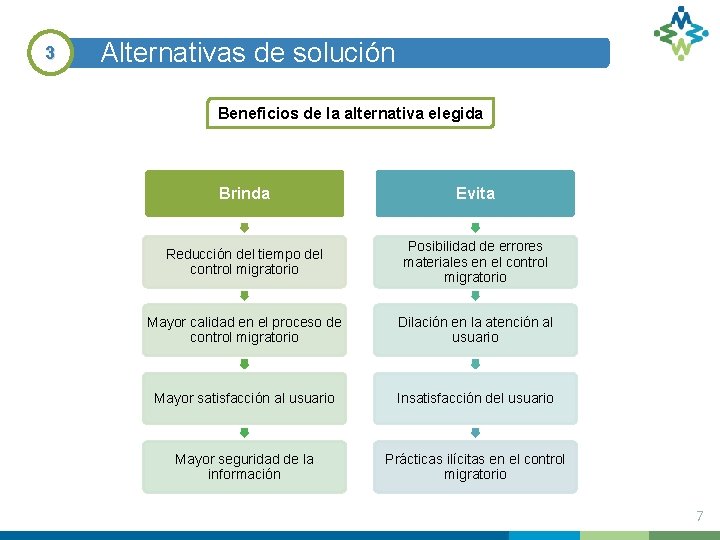 3

Alternativas de solución

Beneficios de la alternativa elegida

Brinda

Reducción del tiempo del control migratorio

Mayor calidad en el proceso de control migratorio

Mayor satisfacción al usuario

Mayor seguridad de la información

Evita

Posibilidad de errores materiales en el control migratorio

Dilación en la atención al usuario

Insatisfacción del usuario

Prácticas ilícitas en el control migratorio

7